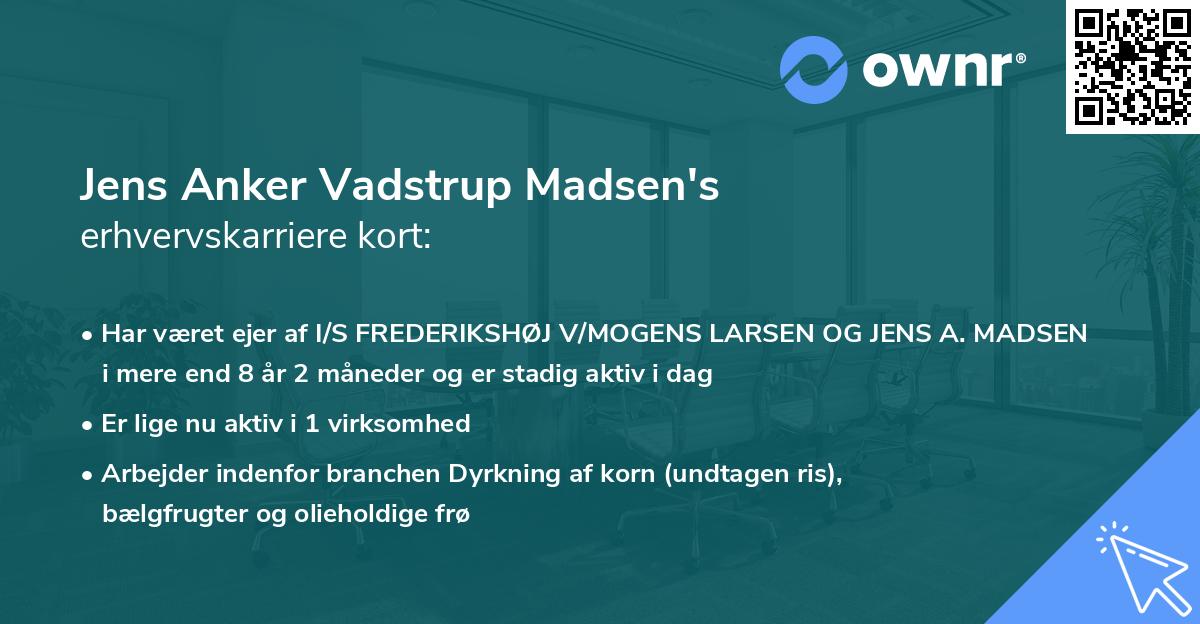 ownr®

Jens Anker Vadstrup Madsen's
erhvervskarriere kort:

• Har været ejer af I/S FREDERIKSHØJ V/MOGENS LARSEN OG JENS A. MADSEN i mere end 8 år 2 måneder og er stadig aktiv i dag
• Er lige nu aktiv i 1 virksomhed
• Arbejder indenfor branchen Dyrkning af korn (undtagen ris), bælgfrugter og olieholdige frø